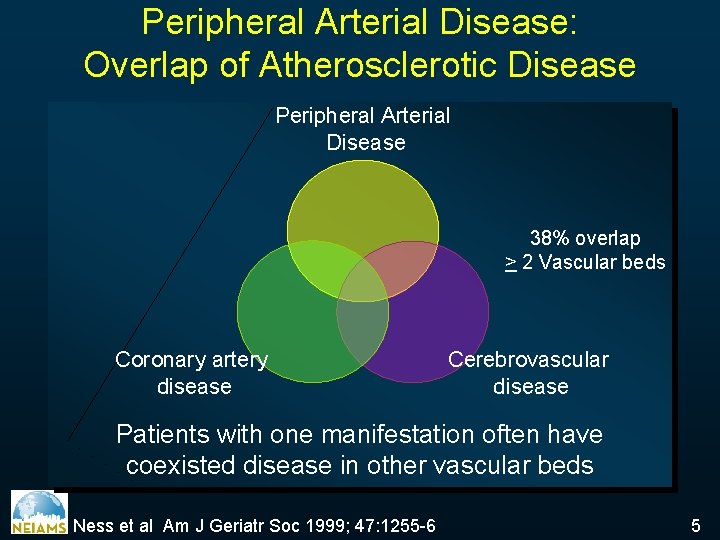 Peripheral Arterial Disease:
Overlap of Atherosclerotic Disease

Peripheral Arterial Disease

38% overlap
$\geq$ 2 Vascular beds

Coronary artery disease

Cerebrovascular disease

Patients with one manifestation often have coexisted disease in other vascular beds

NEIAMS

Ness et al Am J Geriatr Soc 1999; 47:1255-6

5